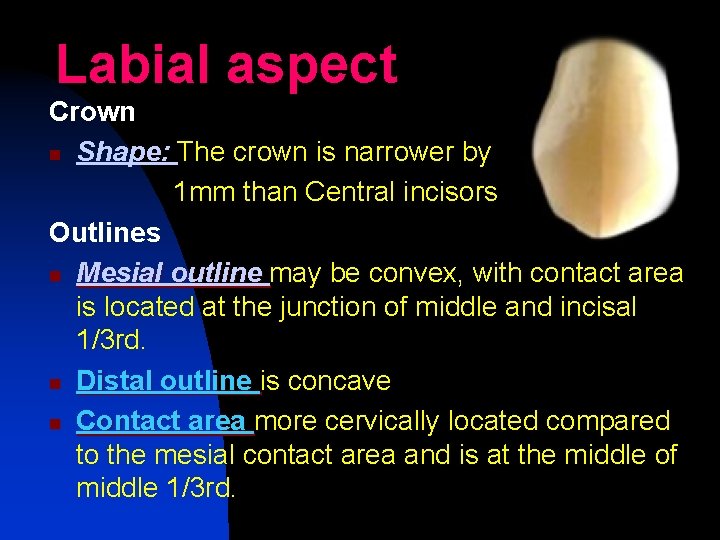 Labial aspect

Crown

Shape: The crown is narrower by 1mm than Central incisors

Outlines

Mesial outline may be convex, with contact area is located at the junction of middle and incisal 1/3rd.

Distal outline is concave

Contact area more cervically located compared to the mesial contact area and is at the middle of middle 1/3rd.